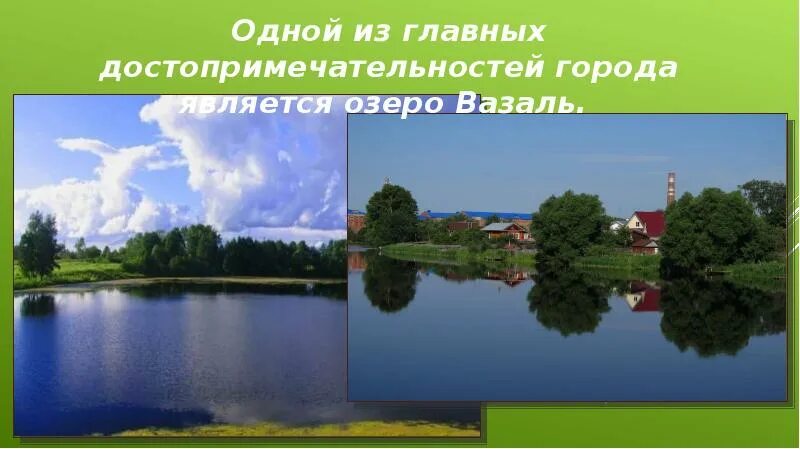 Одной из главных достопримечательностей города является озеро Вазаль.